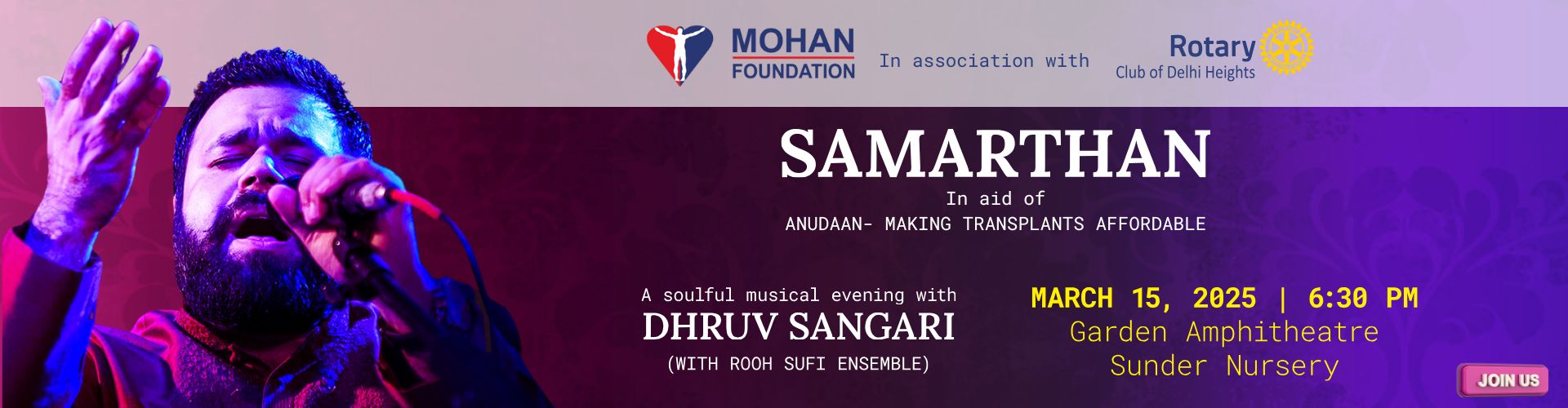 MOHAN FOUNDATION

In association with

Rotary Club of Delhi Heights

SAMARTHAN

In aid of
ANUDAAN- MAKING TRANSPLANTS AFFORDABLE

A soulful musical evening with
DHRUV SANGARI
(WITH ROOH SUFI ENSEMBLE)

MARCH 15, 2025 | 6:30 PM
Garden Amphitheatre
Sunder Nursery

JOIN US